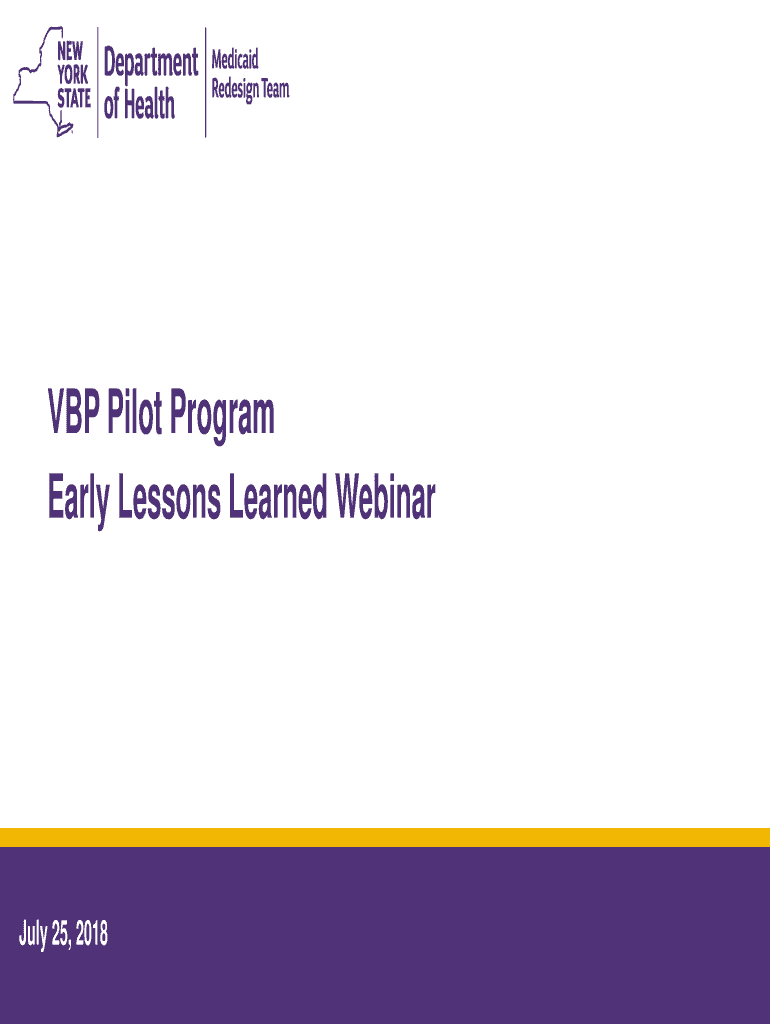 NEW YORK STATE

Department of Health

Medicaid Redesign Team

VBP Pilot Program

Early Lessons Learned Webinar

July 25, 2018